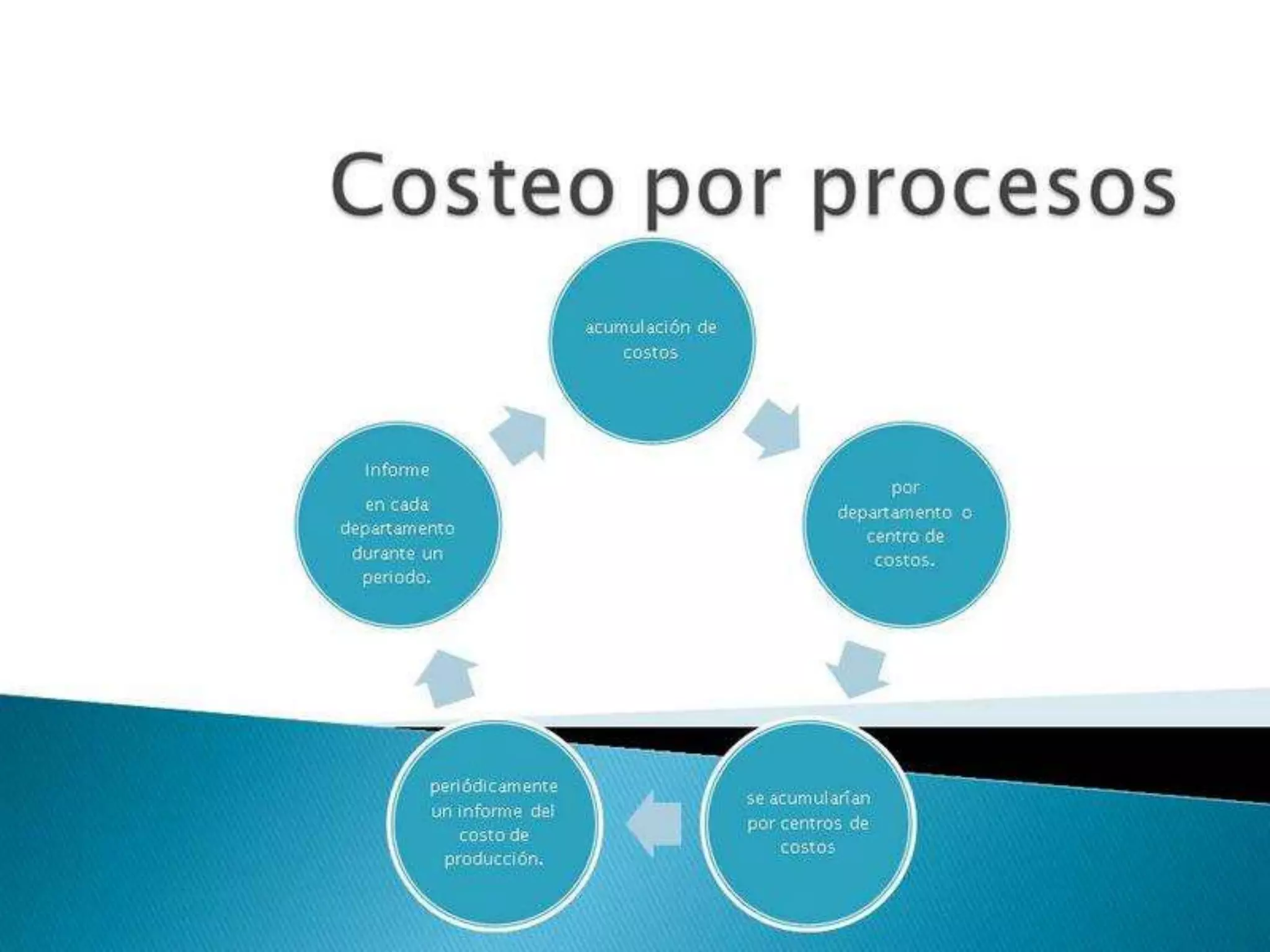 Costeo por procesos

acumulación de costos

por departamento o centro de costos.

se acumularían por centros de costos

periódicamente un informe del costo de producción.

Informe

en cada departamento durante un periodo.